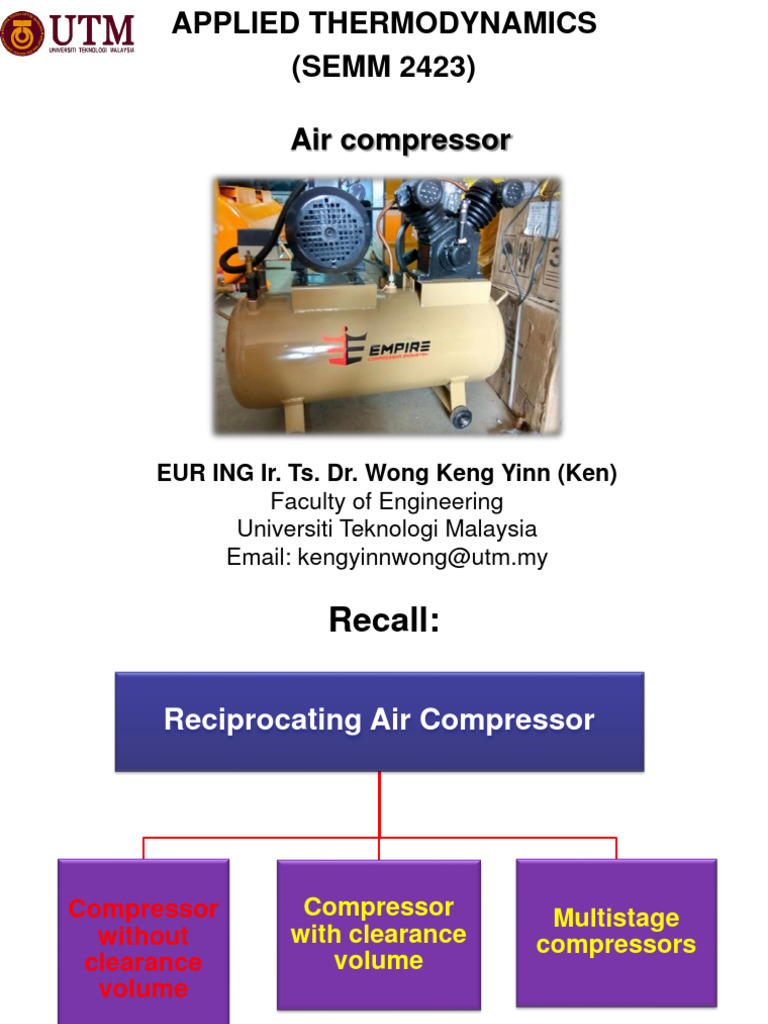 UTM
UNIVERSITI TEKNOLOGI MALAYSIA

APPLIED THERMODYNAMICS
(SEMM 2423)

Air compressor

EMPIRE

EUR ING Ir. Ts. Dr. Wong Keng Yinn (Ken)
Faculty of Engineering
Universiti Teknologi Malaysia
Email: kengyinnwong@utm.my

Recall:

Reciprocating Air Compressor

Compressor without clearance volume

Compressor with clearance volume

Multistage compressors